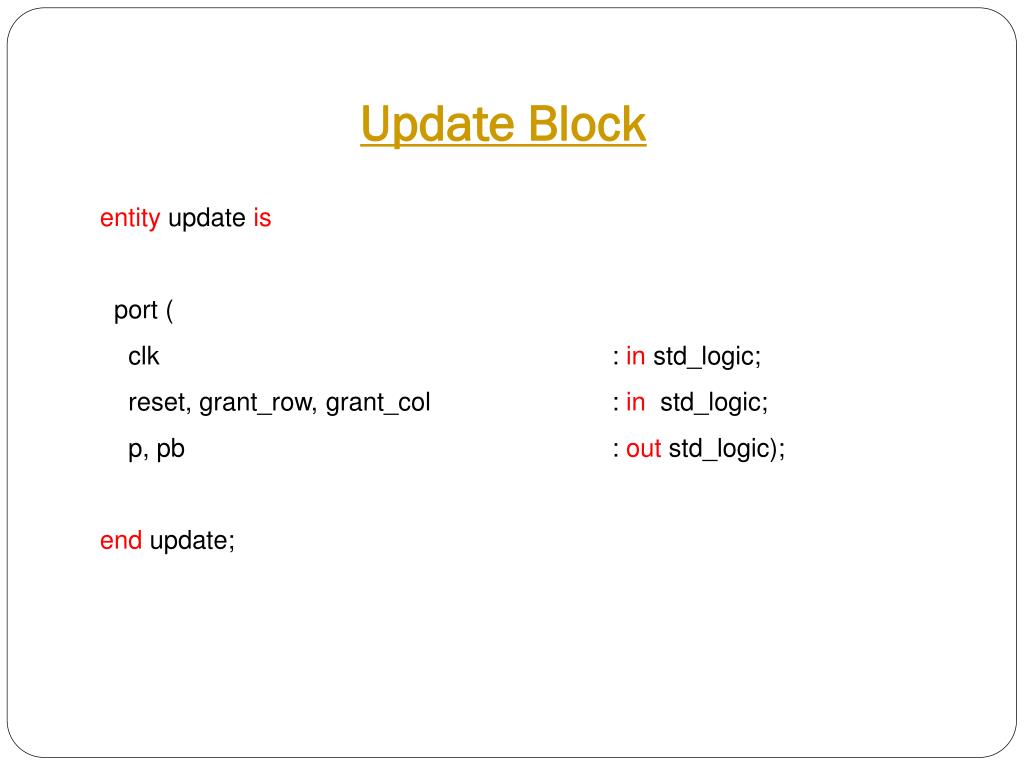 Update Block

entity update is

port (
clk : in std_logic;
reset, grant_row, grant_col : in std_logic;
p, pb : out std_logic);

end update;